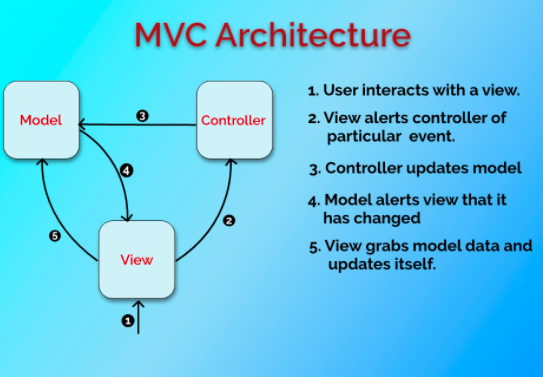 MVC Architecture

Model

3

Controller

4

2

5

View

1

1. User interacts with a view.

2. View alerts controller of particular event.

3. Controller updates model

4. Model alerts view that it has changed

5. View grabs model data and updates itself.